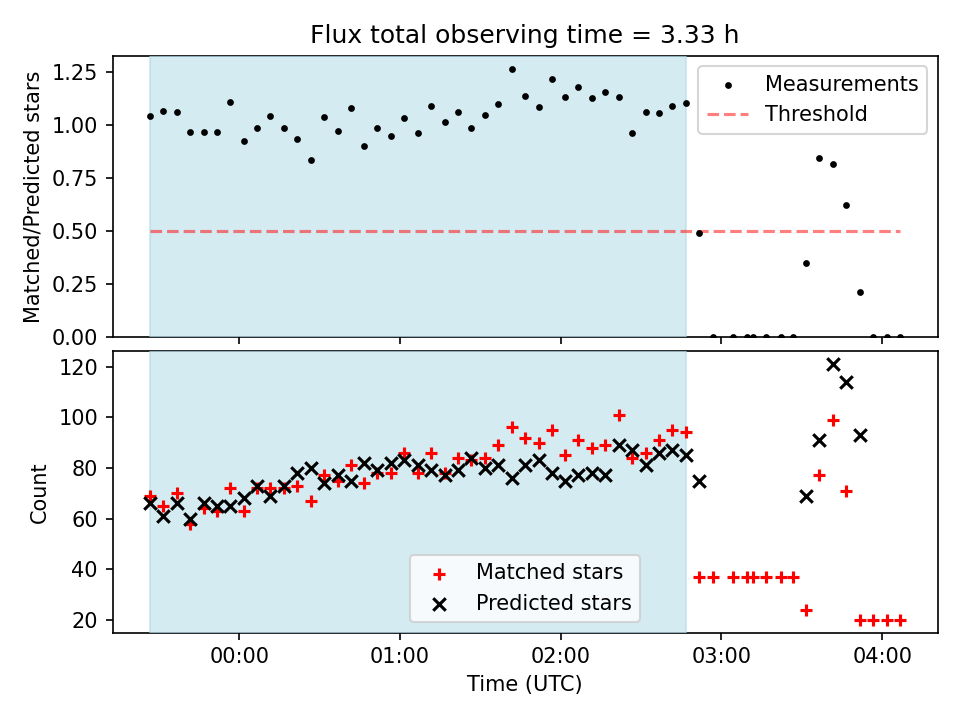 Flux total observing time = 3.33 h

Matched/Predicted stars

1.25
1.00
0.75
0.50
0.25
0.00

Measurements
Threshold

Count

120
100
80
60
40
20

Matched stars
Predicted stars

00:00
01:00
02:00
03:00
04:00

Time (UTC)